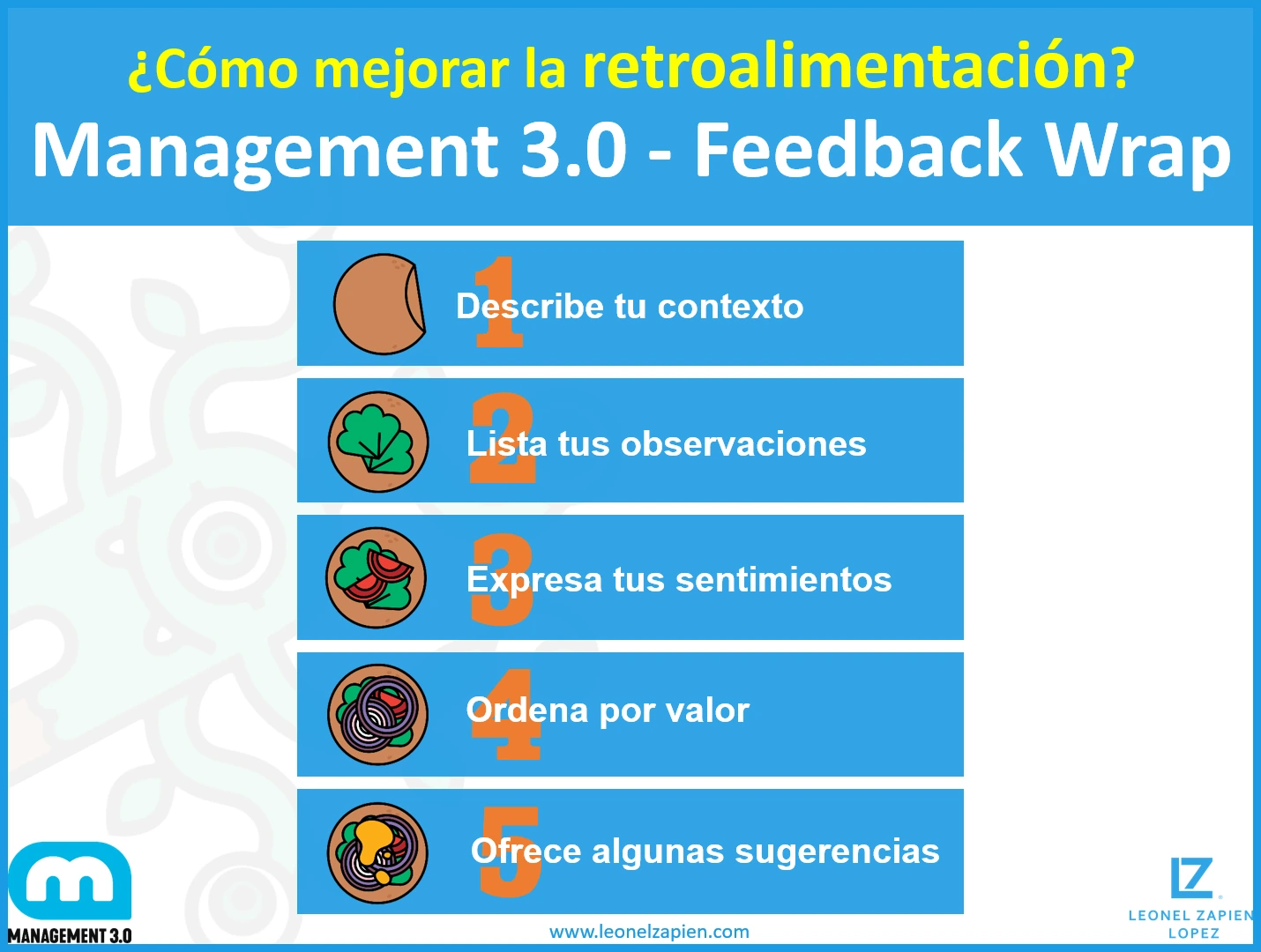 ¿Cómo mejorar la retroalimentación?
Management 3.0 - Feedback Wrap

1 Describe tu contexto

2 Lista tus observaciones

3 Expresa tus sentimientos

4 Ordena por valor

5 Ofrece algunas sugerencias

m
MANAGEMENT 3.0

www.leonelzapien.com

LZ
LEONEL ZAPIEN LOPEZ